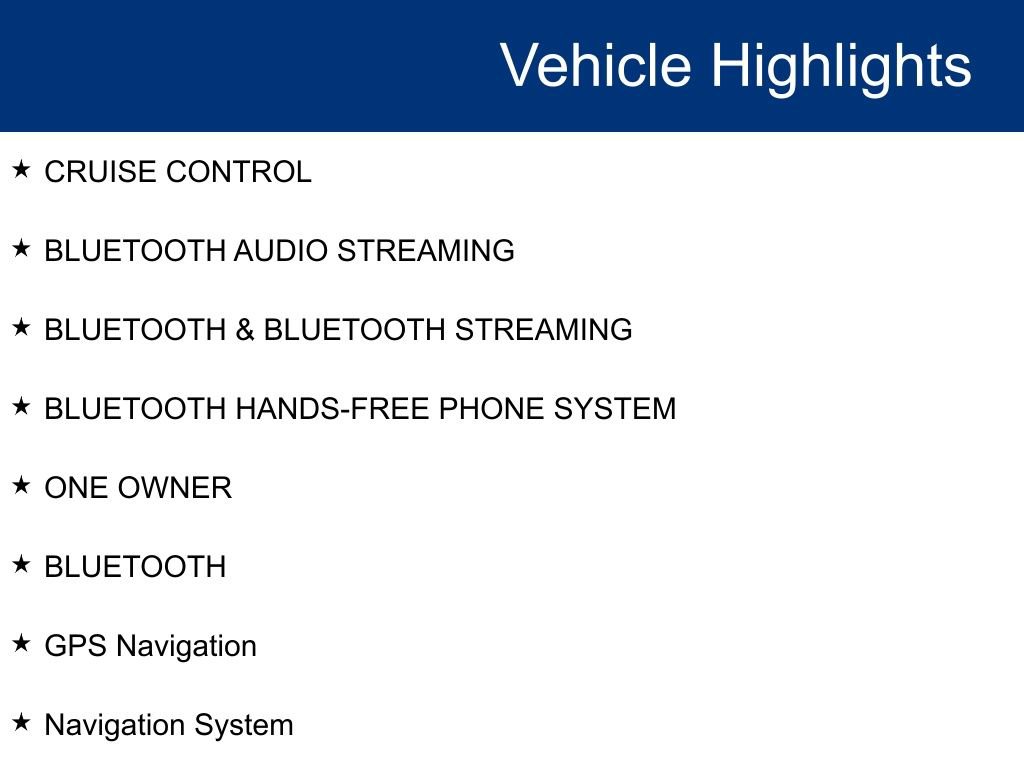 Vehicle Highlights

★ CRUISE CONTROL

★ BLUETOOTH AUDIO STREAMING

★ BLUETOOTH & BLUETOOTH STREAMING

★ BLUETOOTH HANDS-FREE PHONE SYSTEM

★ ONE OWNER

★ BLUETOOTH

★ GPS Navigation

★ Navigation System